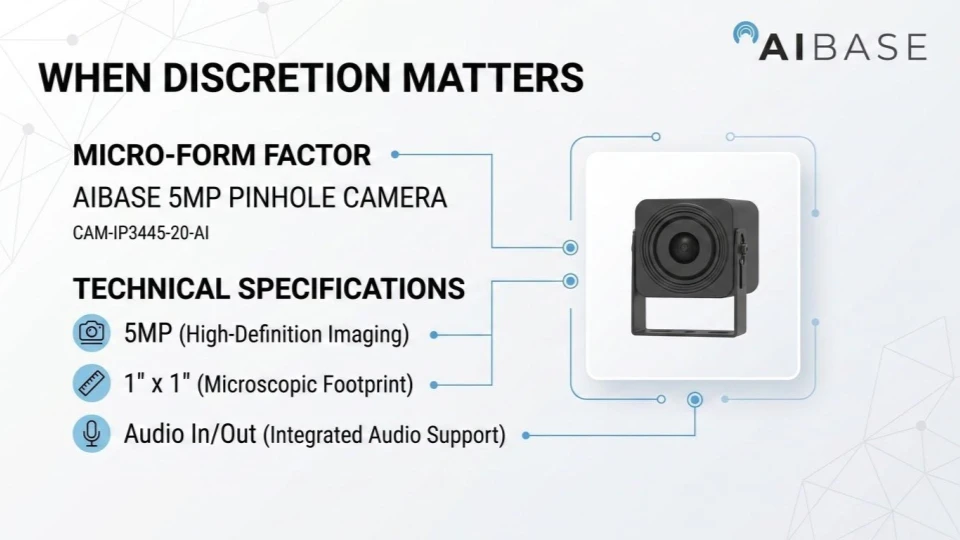 AIBASE

WHEN DISCRETION MATTERS

MICRO-FORM FACTOR
AIBASE 5MP PINHOLE CAMERA
CAM-IP3445-20-AI

TECHNICAL SPECIFICATIONS
5MP (High-Definition Imaging)
1" x 1" (Microscopic Footprint)
Audio In/Out (Integrated Audio Support)